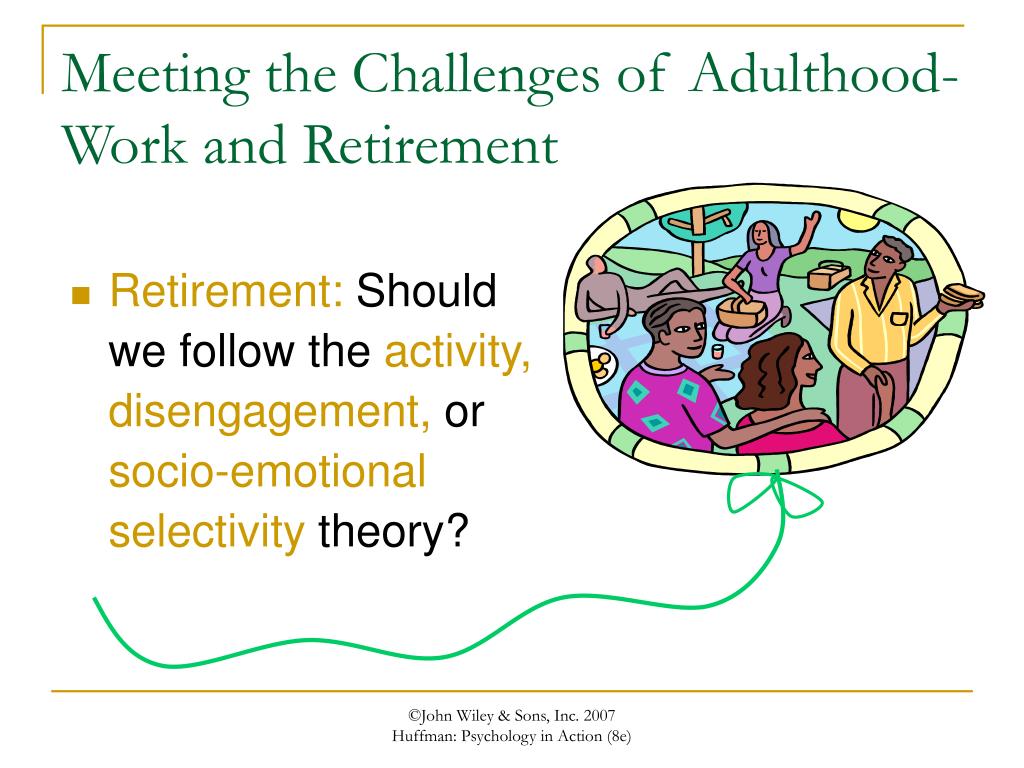 Meeting the Challenges of Adulthood-Work and Retirement

■ Retirement: Should we follow the activity, disengagement, or socio-emotional selectivity theory?

©John Wiley & Sons, Inc. 2007
Huffman: Psychology in Action (8e)